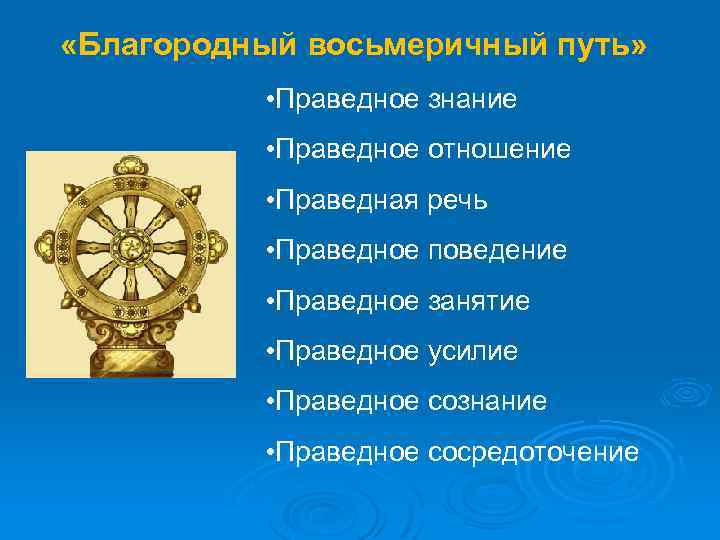 «Благородный восьмеричный путь»

•Праведное знание

•Праведное отношение

•Праведная речь

•Праведное поведение

•Праведное занятие

•Праведное усилие

•Праведное сознание

•Праведное сосредоточение